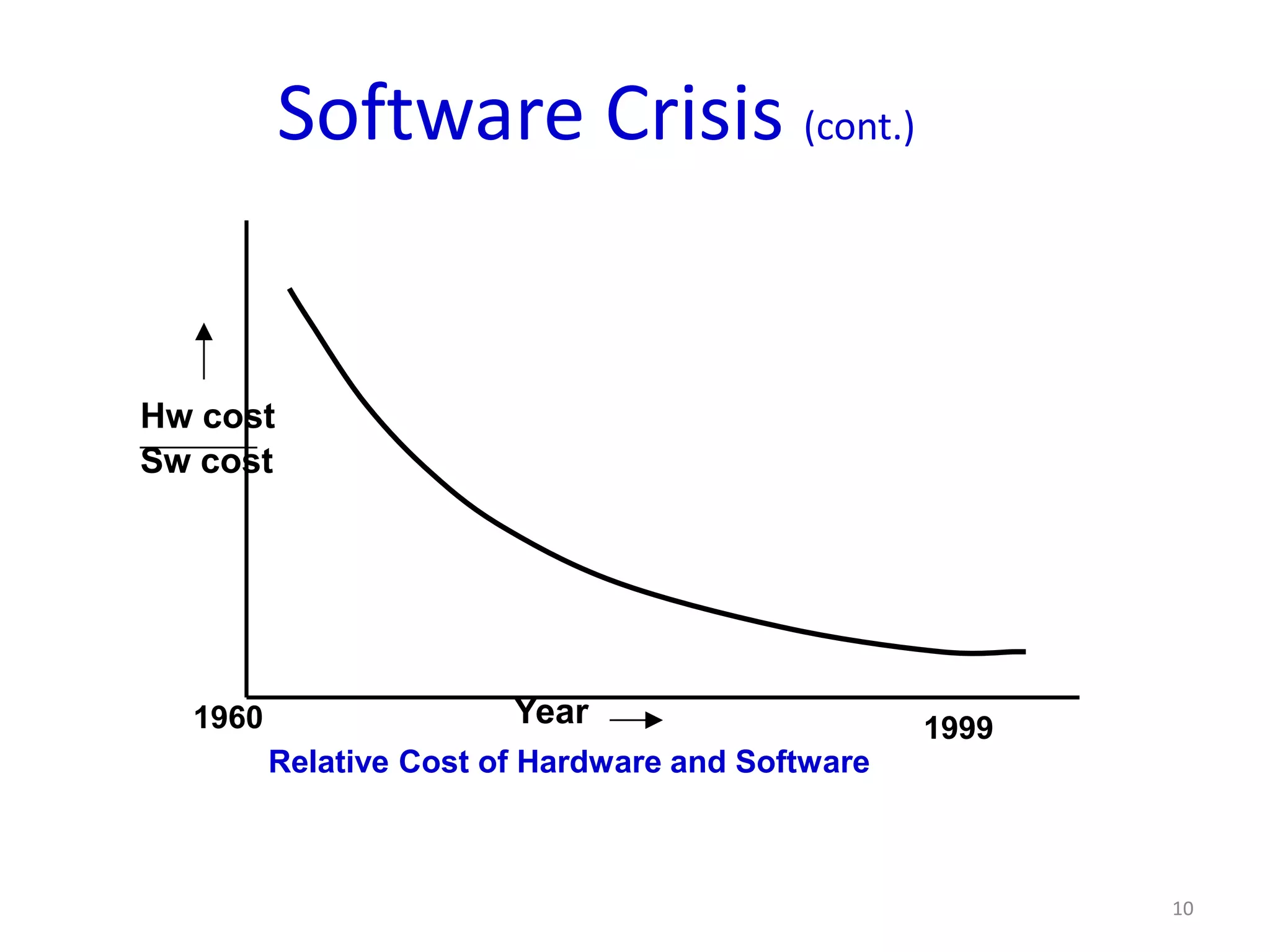 Software Crisis (cont.)

Hw cost
Sw cost

1960

Year

1999

Relative Cost of Hardware and Software

10